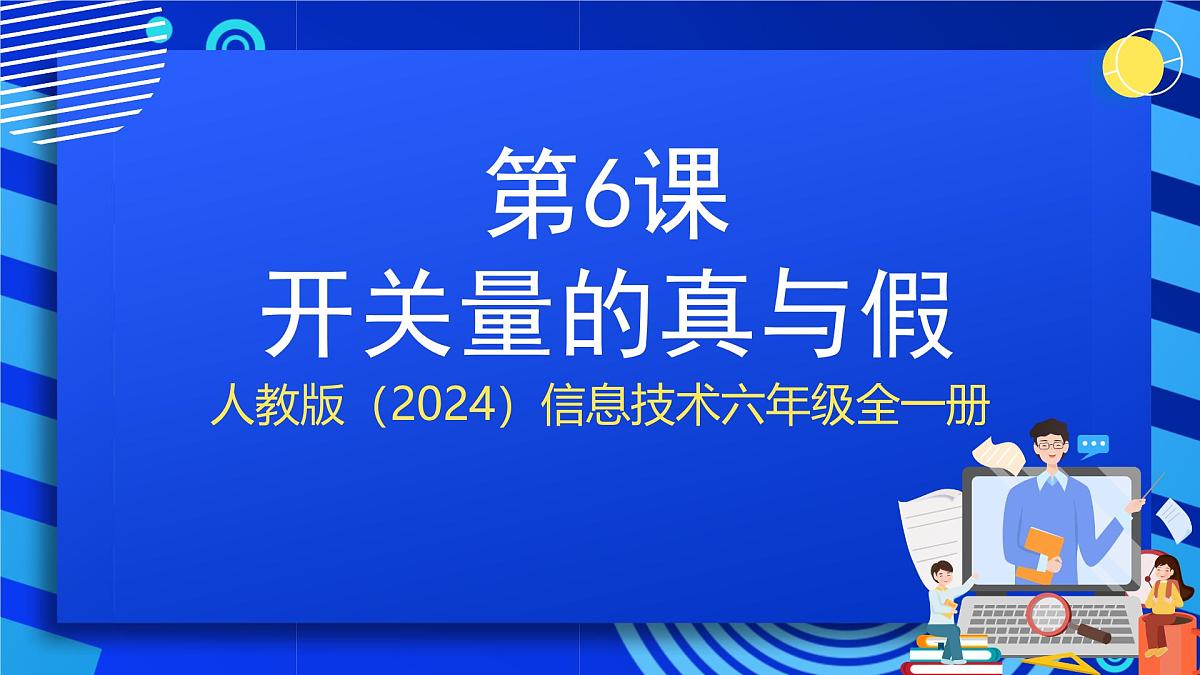 第6课
开关量的真与假
人教版（2024）信息技术六年级全一册